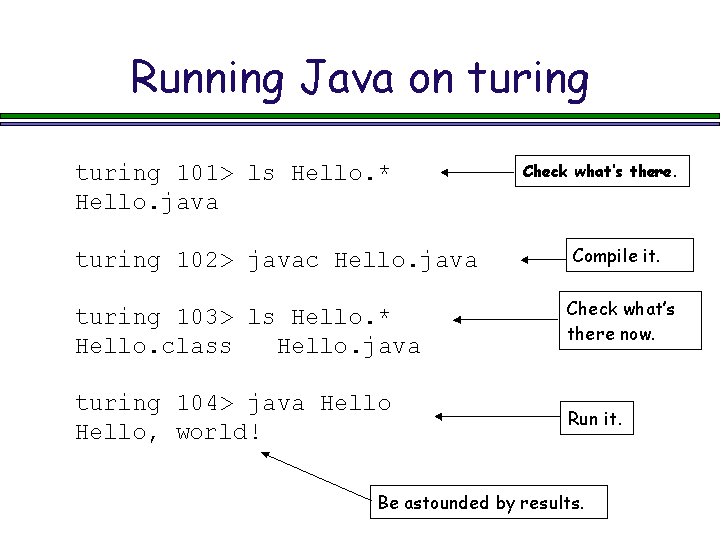 Running Java on turing

turing 101> ls Hello.*
Hello.java

Check what's there.

turing 102> javac Hello.java

Compile it.

turing 103> ls Hello.*
Hello.class Hello.java

Check what's there now.

turing 104> java Hello
Hello, world!

Run it.

Be astounded by results.